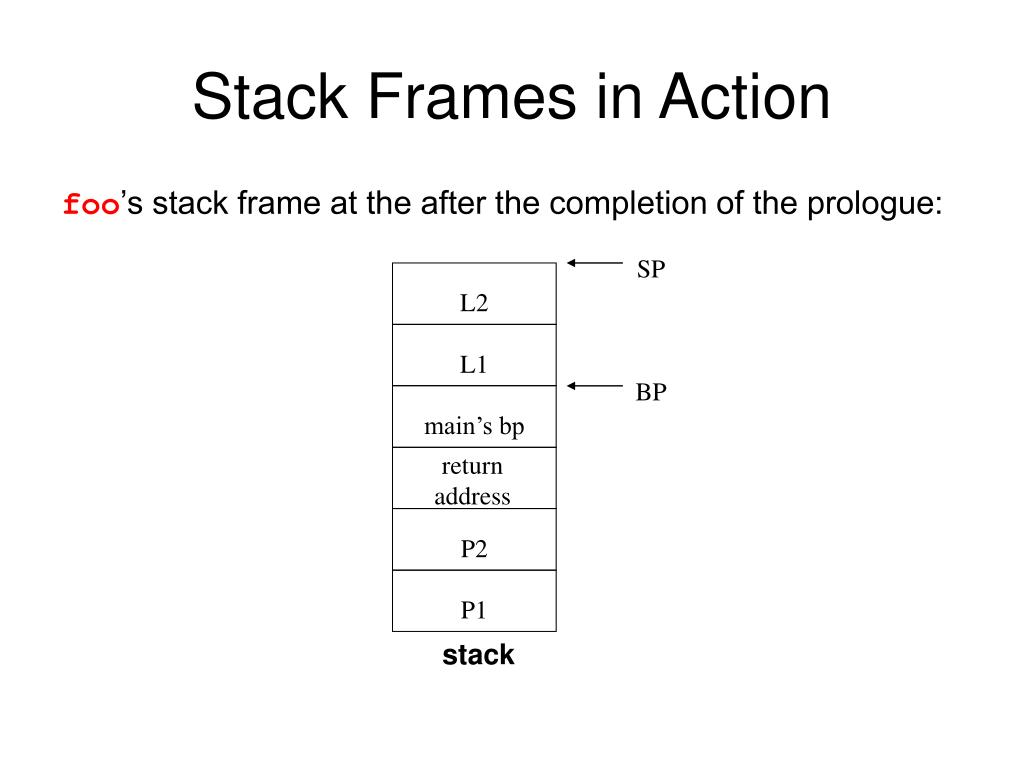 Stack Frames in Action

foo’s stack frame at the after the completion of the prologue:

SP

L2

L1

BP

main’s bp

return address

P2

P1

stack